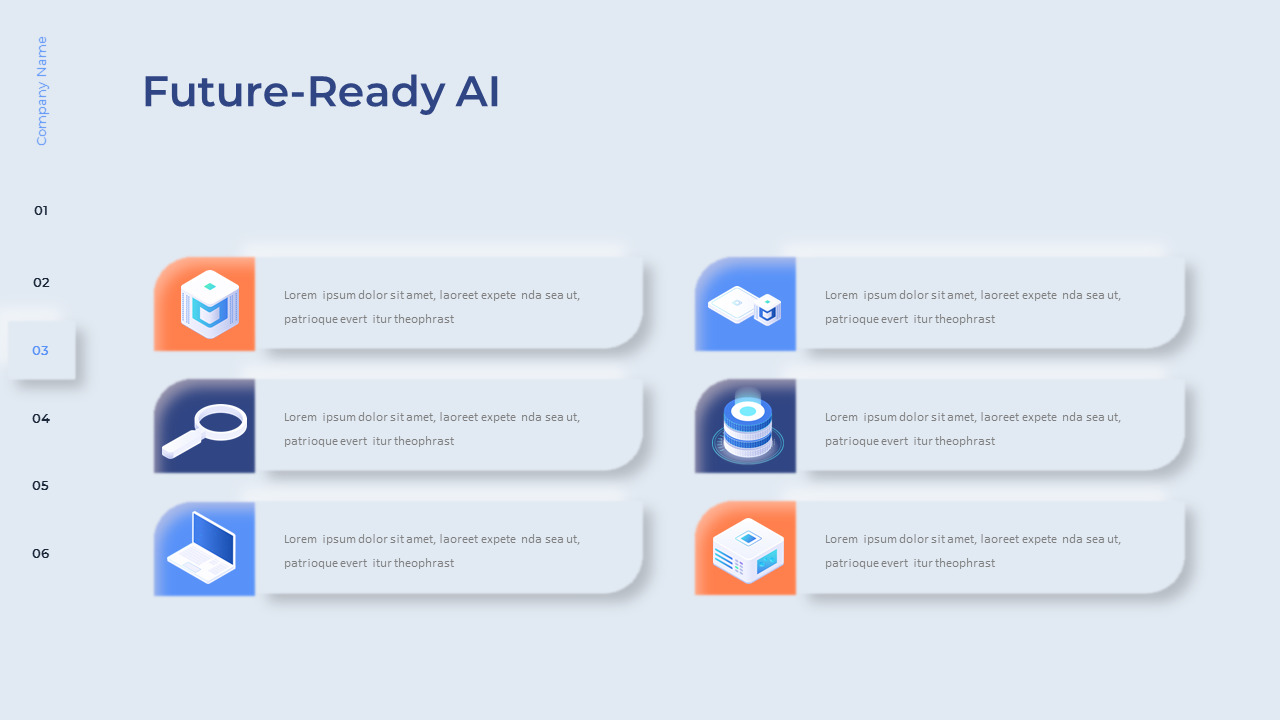 Company Name

Future-Ready AI

01

02

03

04

05

06

Lorem ipsum dolor sit amet, laoreet expete nda sea ut, patrioque evert itur theophrast

Lorem ipsum dolor sit amet, laoreet expete nda sea ut, patrioque evert itur theophrast

Lorem ipsum dolor sit amet, laoreet expete nda sea ut, patrioque evert itur theophrast

Lorem ipsum dolor sit amet, laoreet expete nda sea ut, patrioque evert itur theophrast

Lorem ipsum dolor sit amet, laoreet expete nda sea ut, patrioque evert itur theophrast

Lorem ipsum dolor sit amet, laoreet expete nda sea ut, patrioque evert itur theophrast